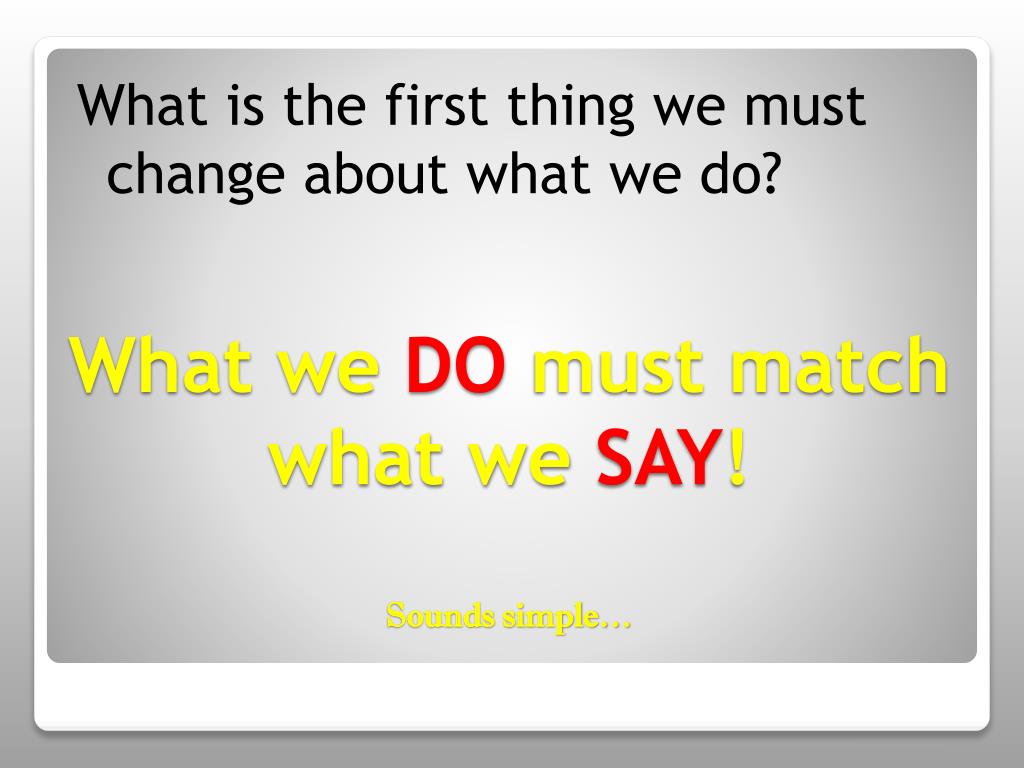 What is the first thing we must change about what we do?

What we DO must match what we SAY!

Sounds simple…